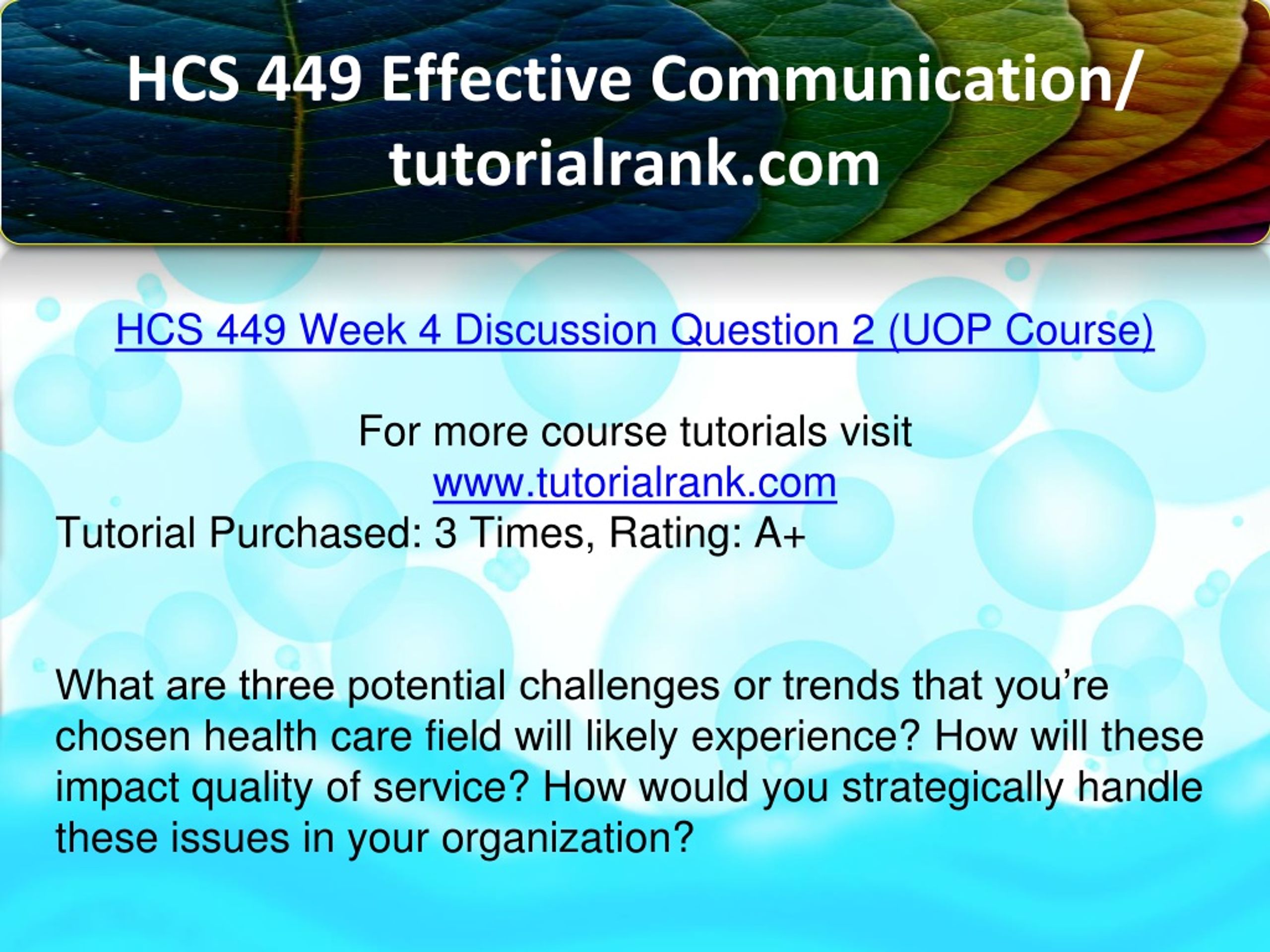 HCS 449 Effective Communication/ tutorialrank.com

HCS 449 Week 4 Discussion Question 2 (UOP Course)

For more course tutorials visit
www.tutorialrank.com
Tutorial Purchased: 3 Times, Rating: A+

What are three potential challenges or trends that you’re chosen health care field will likely experience? How will these impact quality of service? How would you strategically handle these issues in your organization?